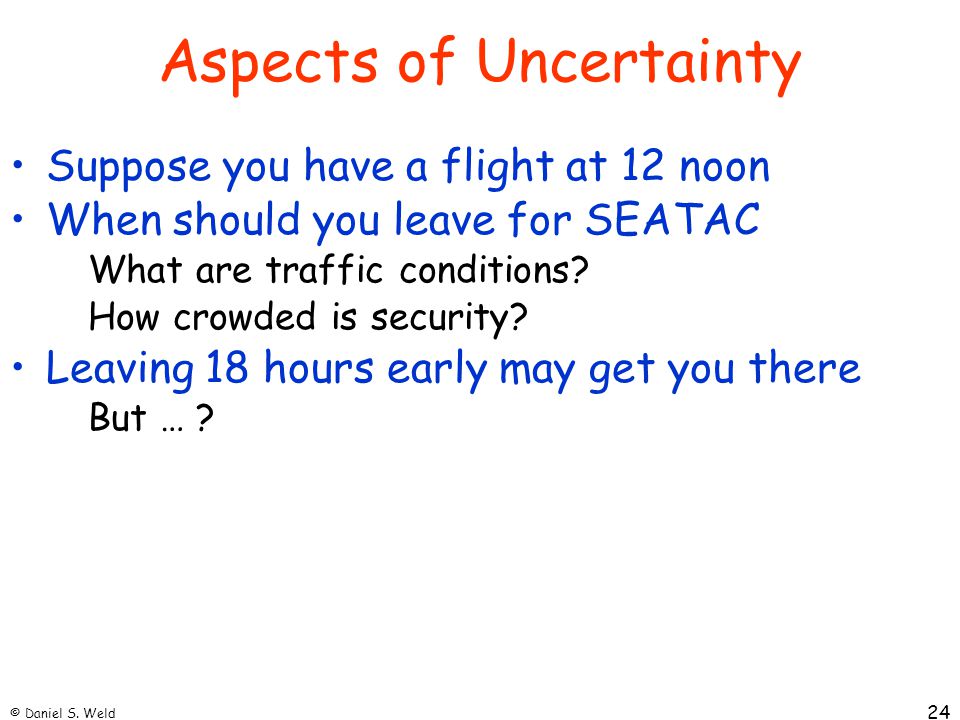 Aspects of Uncertainty

• Suppose you have a flight at 12 noon
• When should you leave for SEATAC
What are traffic conditions?
How crowded is security?
• Leaving 18 hours early may get you there
But … ?

© Daniel S. Weld

24